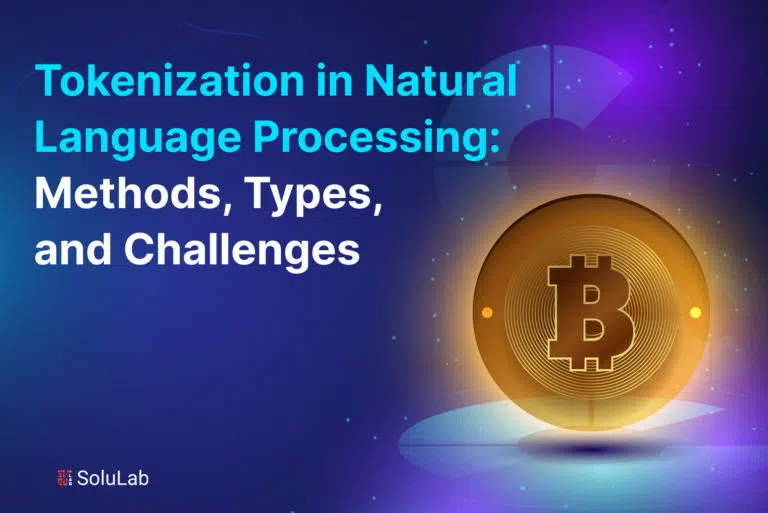 Tokenization in Natural Language Processing: Methods, Types, and Challenges

SoluLab